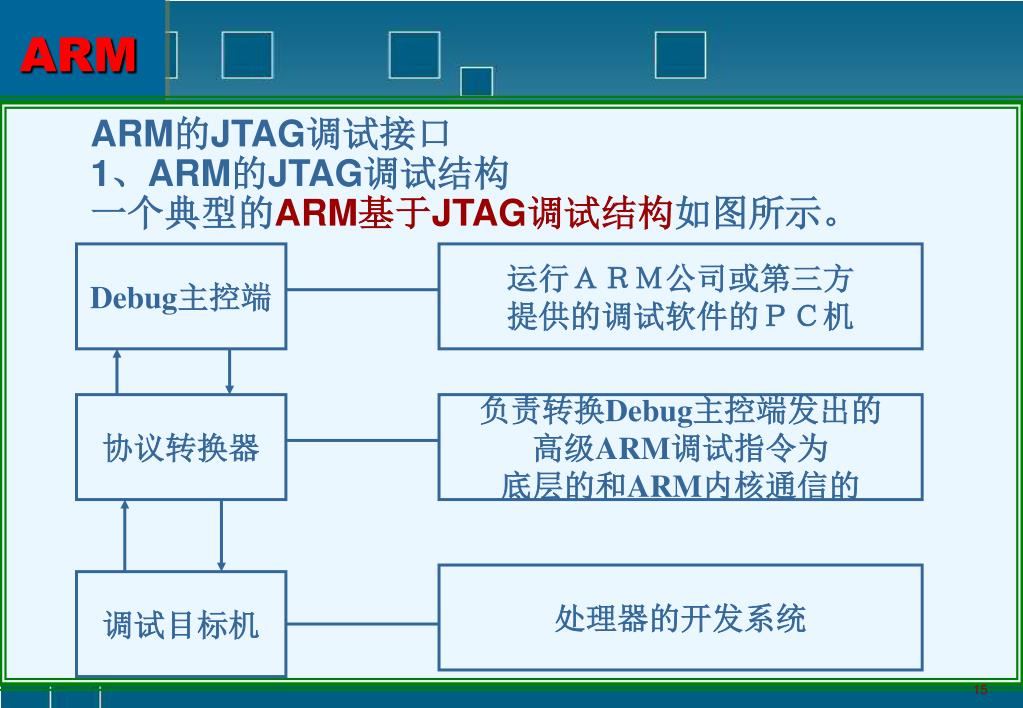 ARM

ARM的JTAG调试接口
1、ARM的JTAG调试结构
一个典型的ARM基于JTAG调试结构如图所示。

Debug主控端

运行ARM公司或第三方提供的调试软件的PC机

协议转换器

负责转换Debug主控端发出的高级ARM调试指令为底层的和ARM内核通信的

调试目标机

处理器的开发系统

15